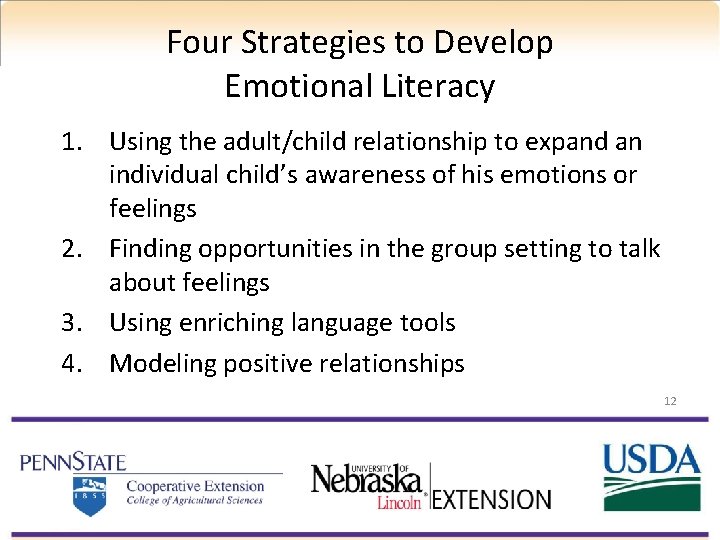 Four Strategies to Develop Emotional Literacy

1. Using the adult/child relationship to expand an individual child's awareness of his emotions or feelings
2. Finding opportunities in the group setting to talk about feelings
3. Using enriching language tools
4. Modeling positive relationships

12

PENNSTATE
1855
Cooperative Extension
College of Agricultural Sciences

UNIVERSITY OF Nebraska Lincoln EXTENSION

USDA